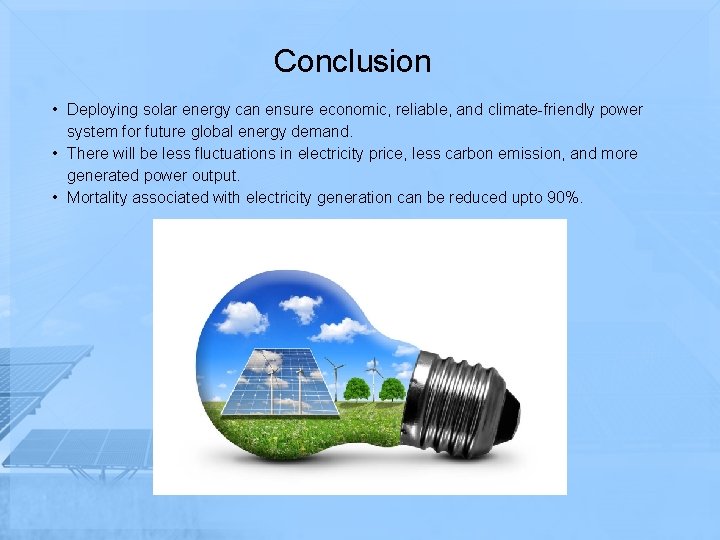 Conclusion

• Deploying solar energy can ensure economic, reliable, and climate-friendly power system for future global energy demand.
• There will be less fluctuations in electricity price, less carbon emission, and more generated power output.
• Mortality associated with electricity generation can be reduced upto 90%.